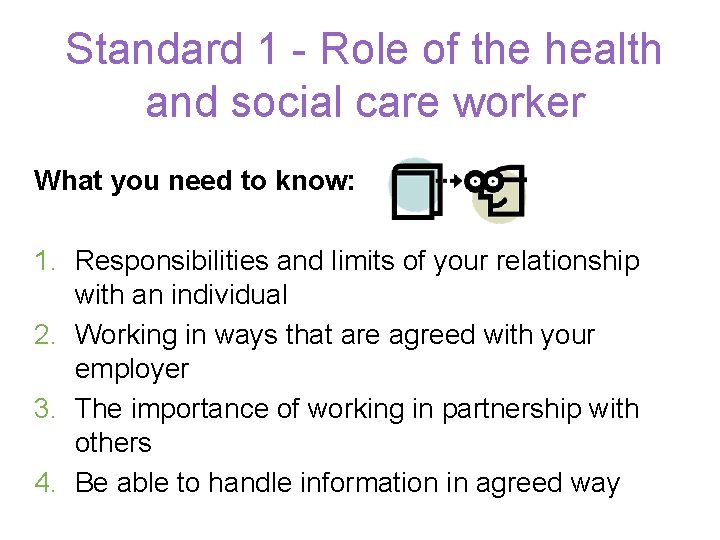 Standard 1 - Role of the health and social care worker

What you need to know:

1. Responsibilities and limits of your relationship with an individual
2. Working in ways that are agreed with your employer
3. The importance of working in partnership with others
4. Be able to handle information in agreed way